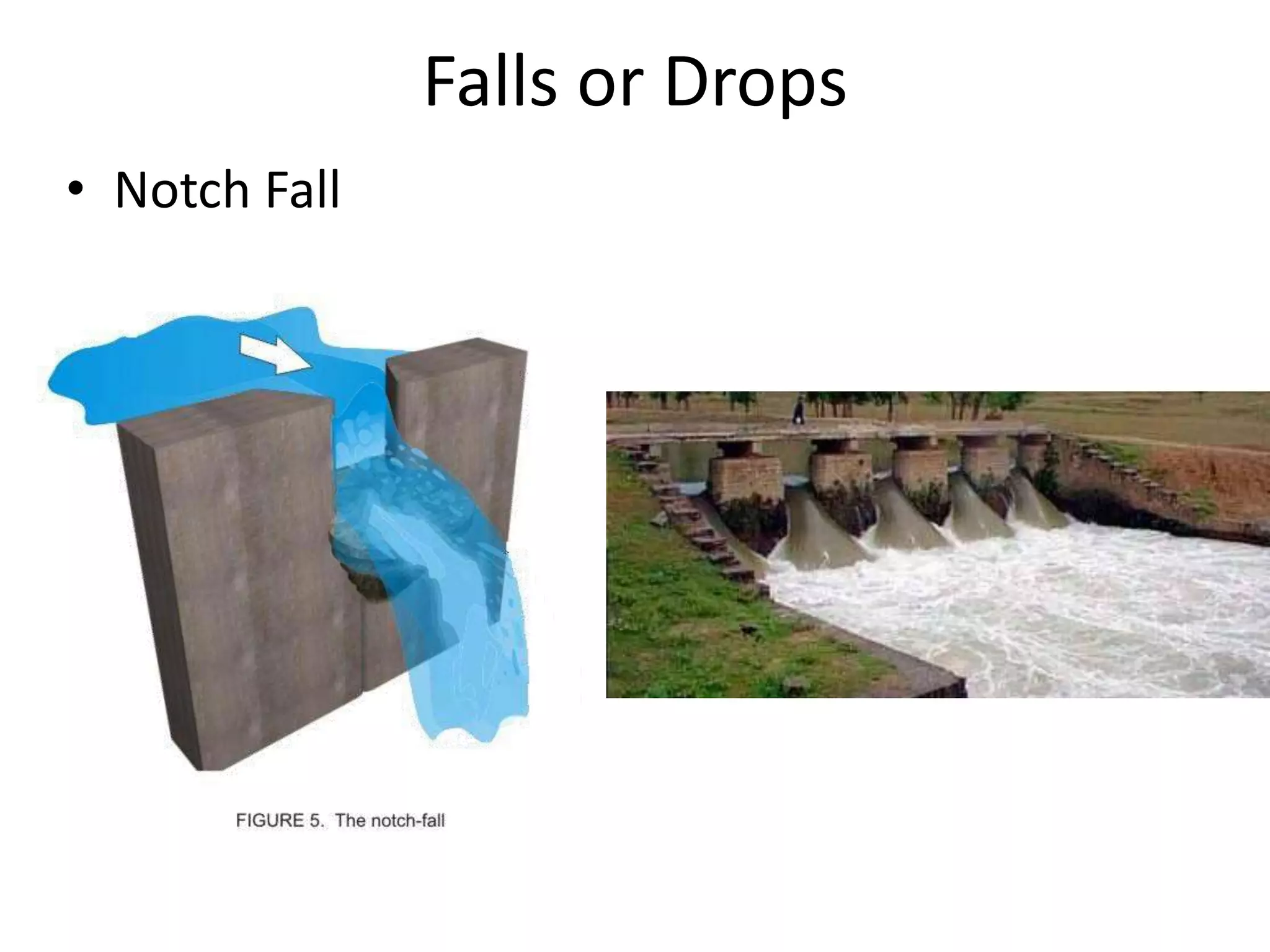 Falls or Drops

• Notch Fall

FIGURE 5. The notch-fall